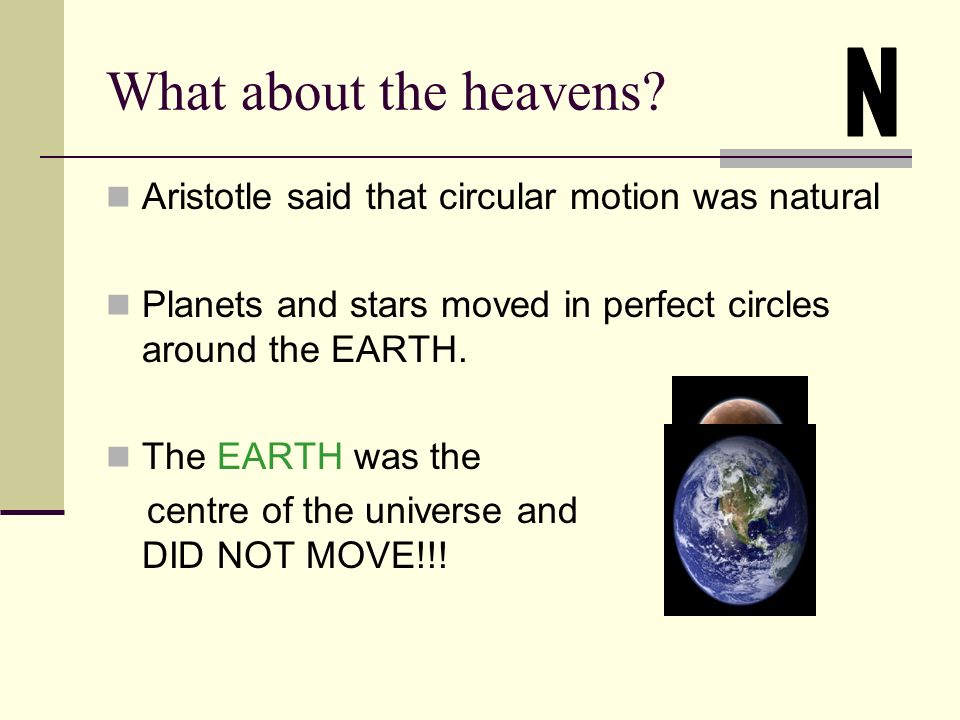 What about the heavens?

N

Aristotle said that circular motion was natural

Planets and stars moved in perfect circles around the EARTH.

The EARTH was the centre of the universe and DID NOT MOVE!!!